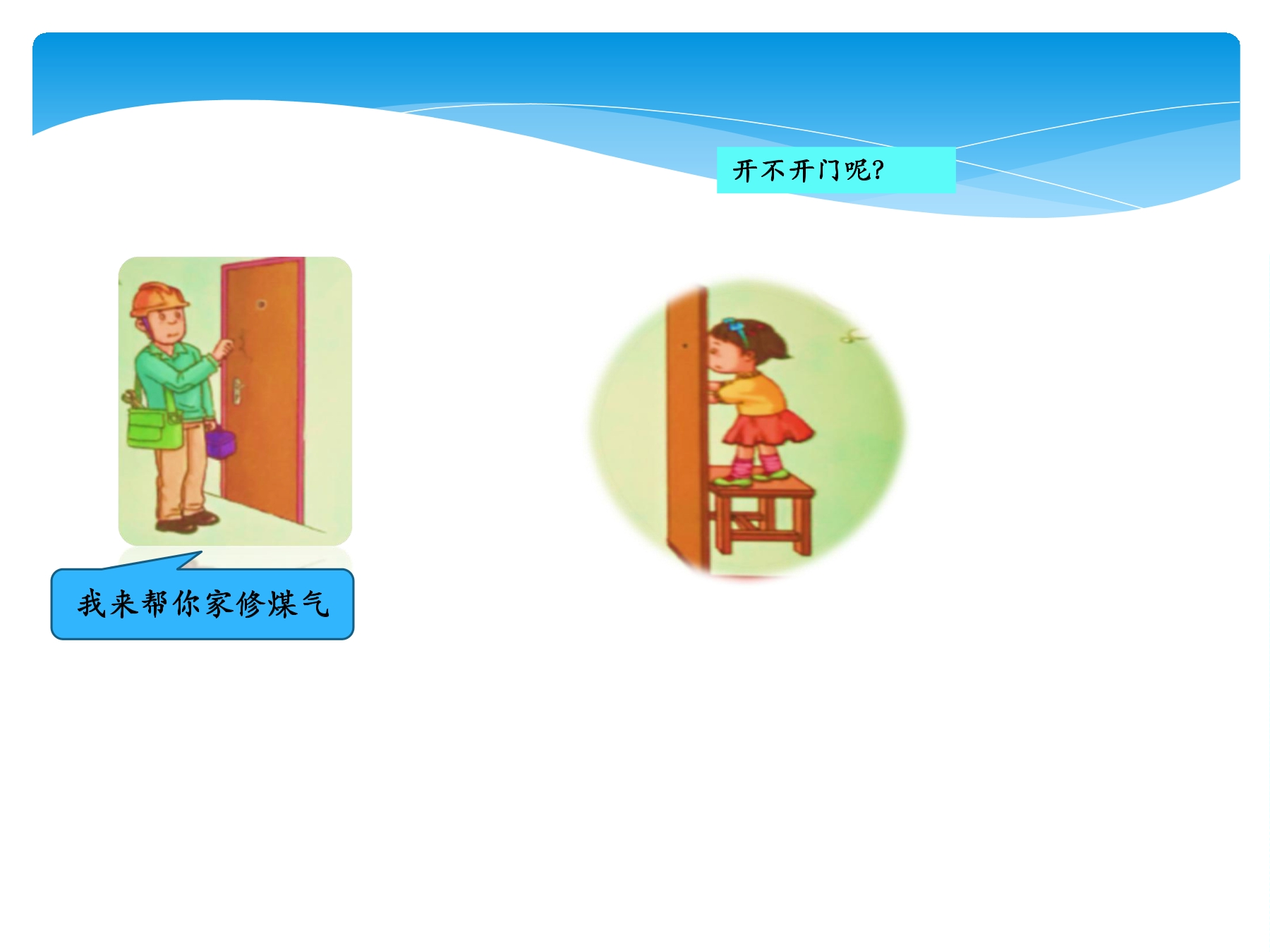 开不开门呢?

我来帮你家修煤气